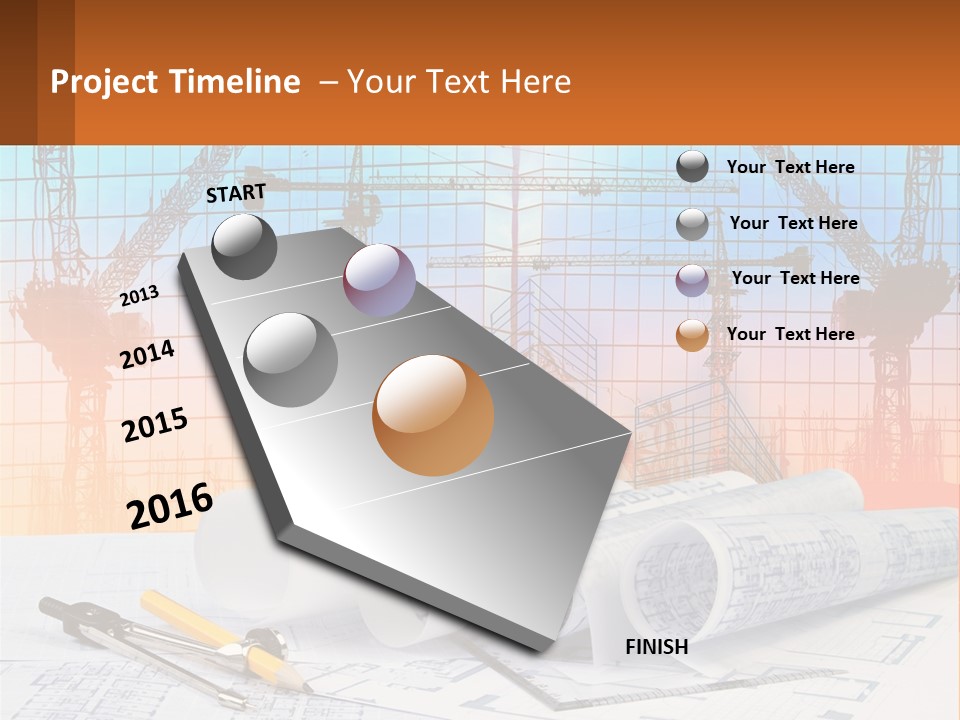 Project Timeline – Your Text Here

START

2013

2014

2015

2016

FINISH

Your Text Here

Your Text Here

Your Text Here

Your Text Here